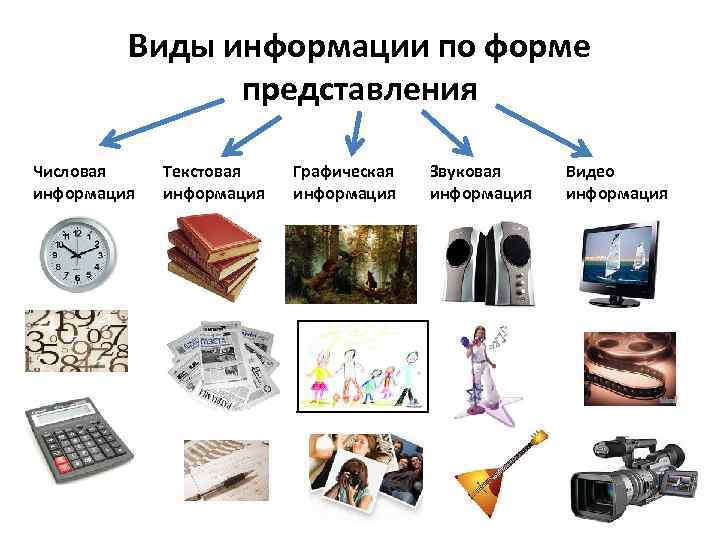 Виды информации по форме представления

Числовая информация

Текстовая информация

Графическая информация

Звуковая информация

Видео информация